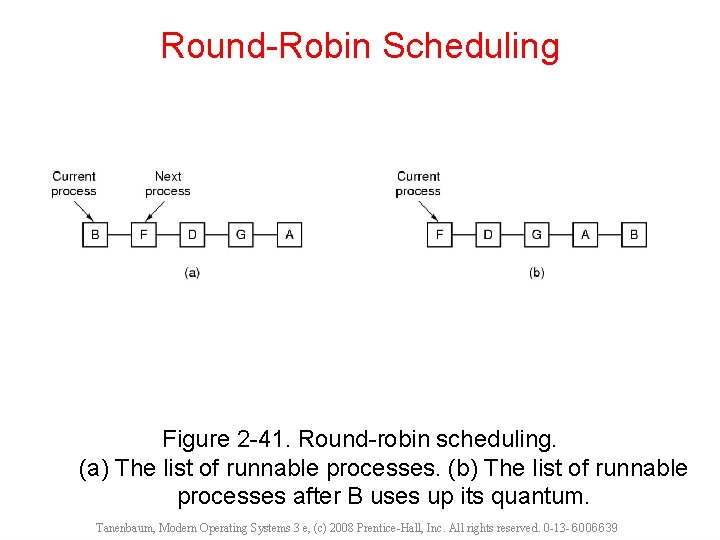 Round-Robin Scheduling

Current process

Next process

B F D G A

(a)

Current process

F D G A B

(b)

Figure 2-41. Round-robin scheduling. (a) The list of runnable processes. (b) The list of runnable processes after B uses up its quantum.

Tanenbaum, Modern Operating Systems 3 e, (c) 2008 Prentice-Hall, Inc. All rights reserved. 0-13-6006639